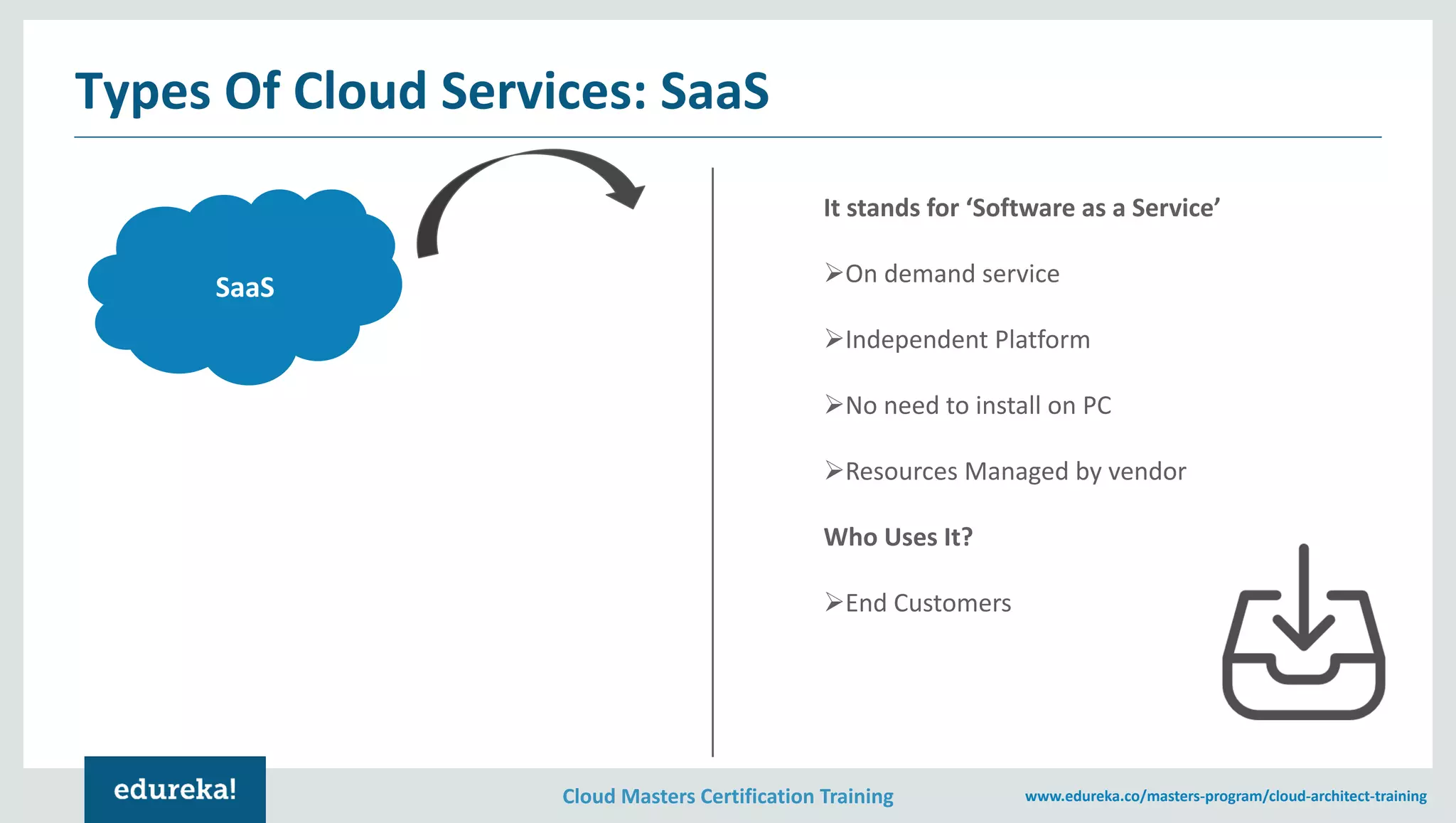 Types Of Cloud Services: SaaS

SaaS

It stands for ‘Software as a Service’

➢On demand service

➢Independent Platform

➢No need to install on PC

➢Resources Managed by vendor

Who Uses It?

➢End Customers

edureka!

Cloud Masters Certification Training

www.edureka.co/masters-program/cloud-architect-training